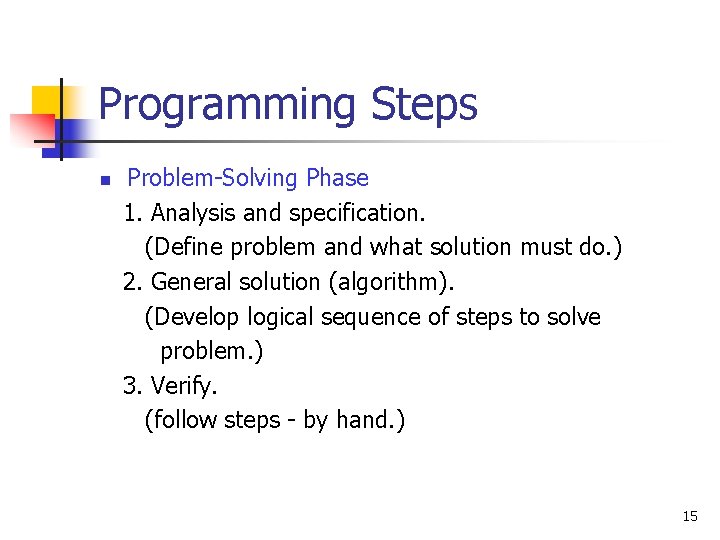 Programming Steps

Problem-Solving Phase

1. Analysis and specification.
(Define problem and what solution must do.)

2. General solution (algorithm).
(Develop logical sequence of steps to solve problem.)

3. Verify.
(follow steps - by hand.)

15